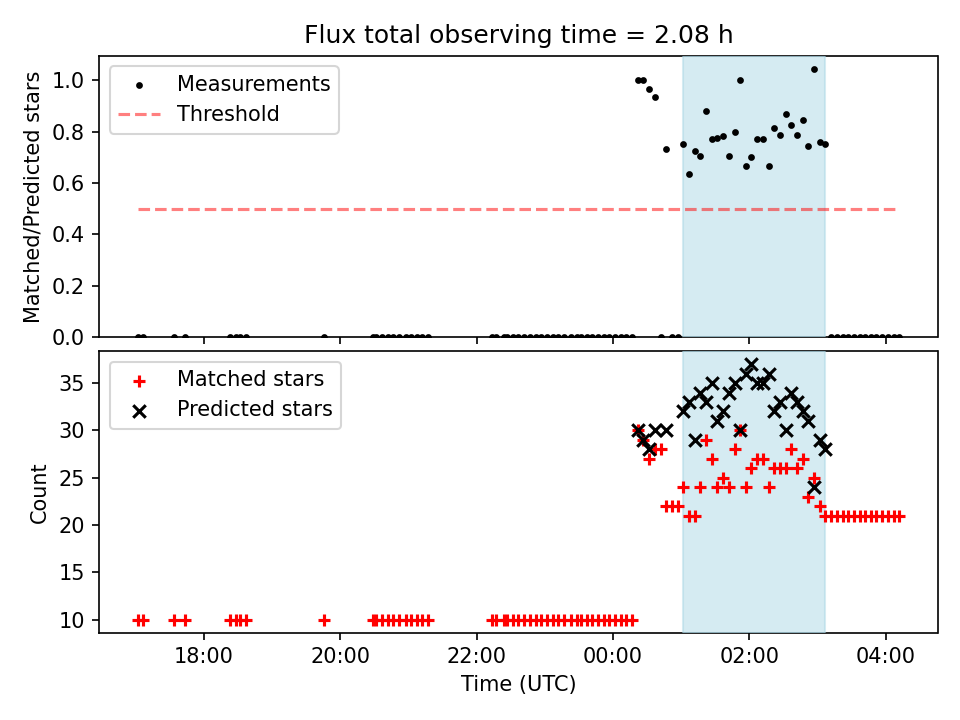 Flux total observing time = 2.08 h

Measurements
Threshold

Matched/Predicted stars

1.0
0.8
0.6
0.4
0.2
0.0

Matched stars
Predicted stars

Count

35
30
25
20
15
10

18:00
20:00
22:00
00:00
02:00
04:00

Time (UTC)